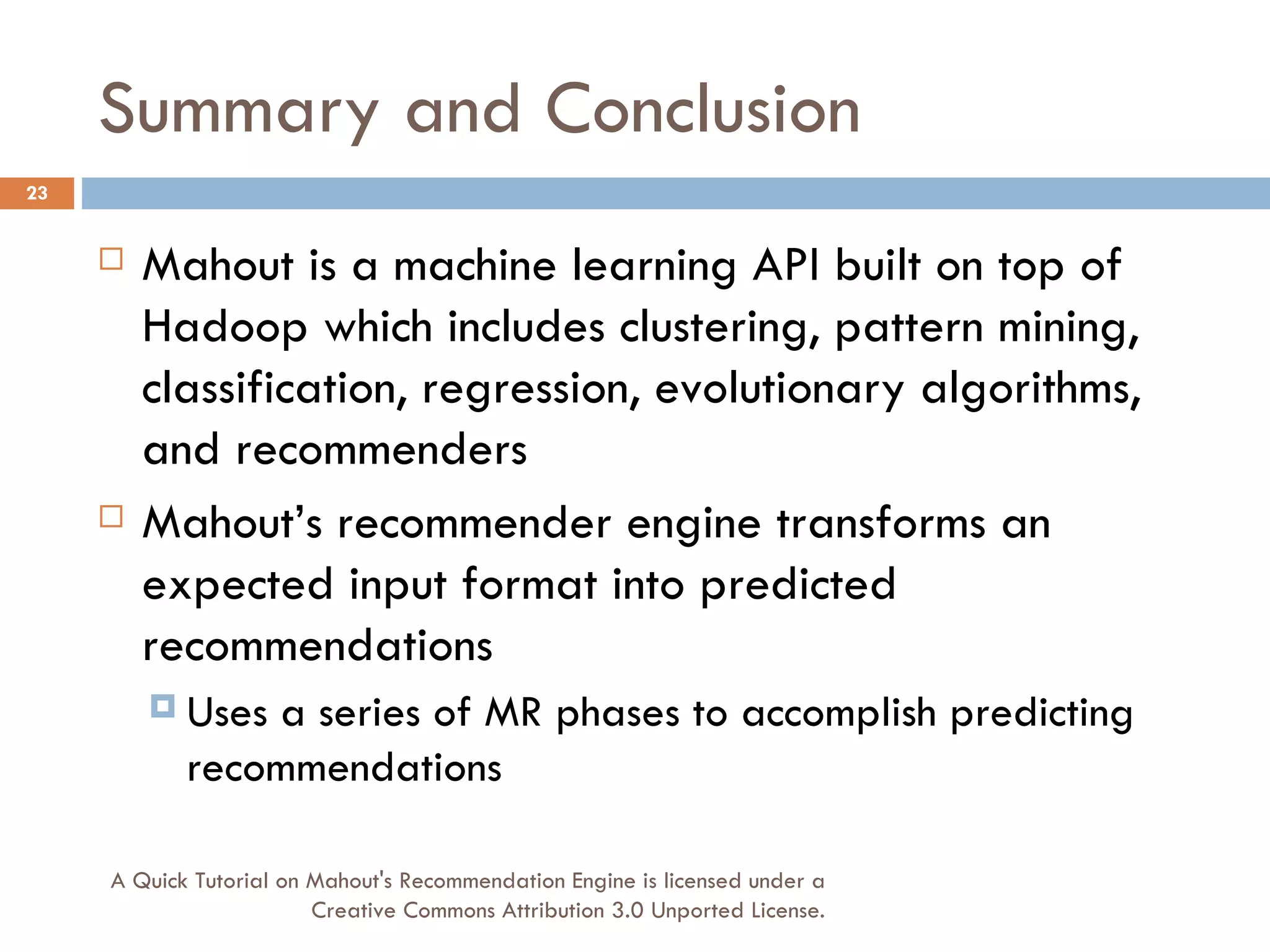 Summary and Conclusion

23

Mahout is a machine learning API built on top of Hadoop which includes clustering, pattern mining, classification, regression, evolutionary algorithms, and recommenders

Mahout's recommender engine transforms an expected input format into predicted recommendations

Uses a series of MR phases to accomplish predicting recommendations

A Quick Tutorial on Mahout's Recommendation Engine is licensed under a Creative Commons Attribution 3.0 Unported License.